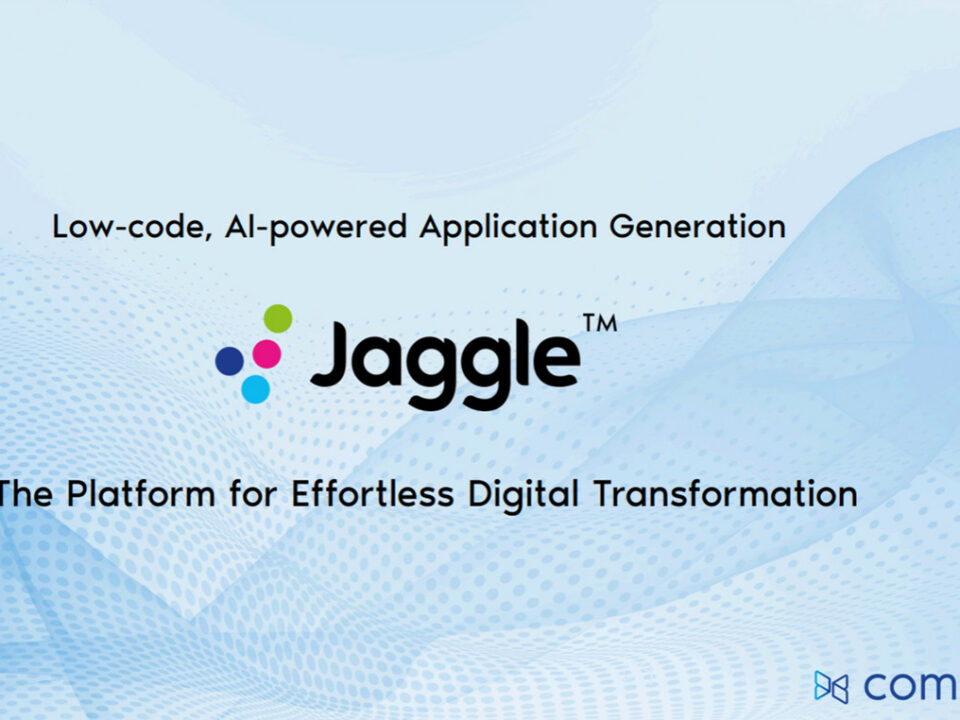 Low-code, AI-powered Application Generation

Jaggle™

The Platform for Effortless Digital Transformation

com